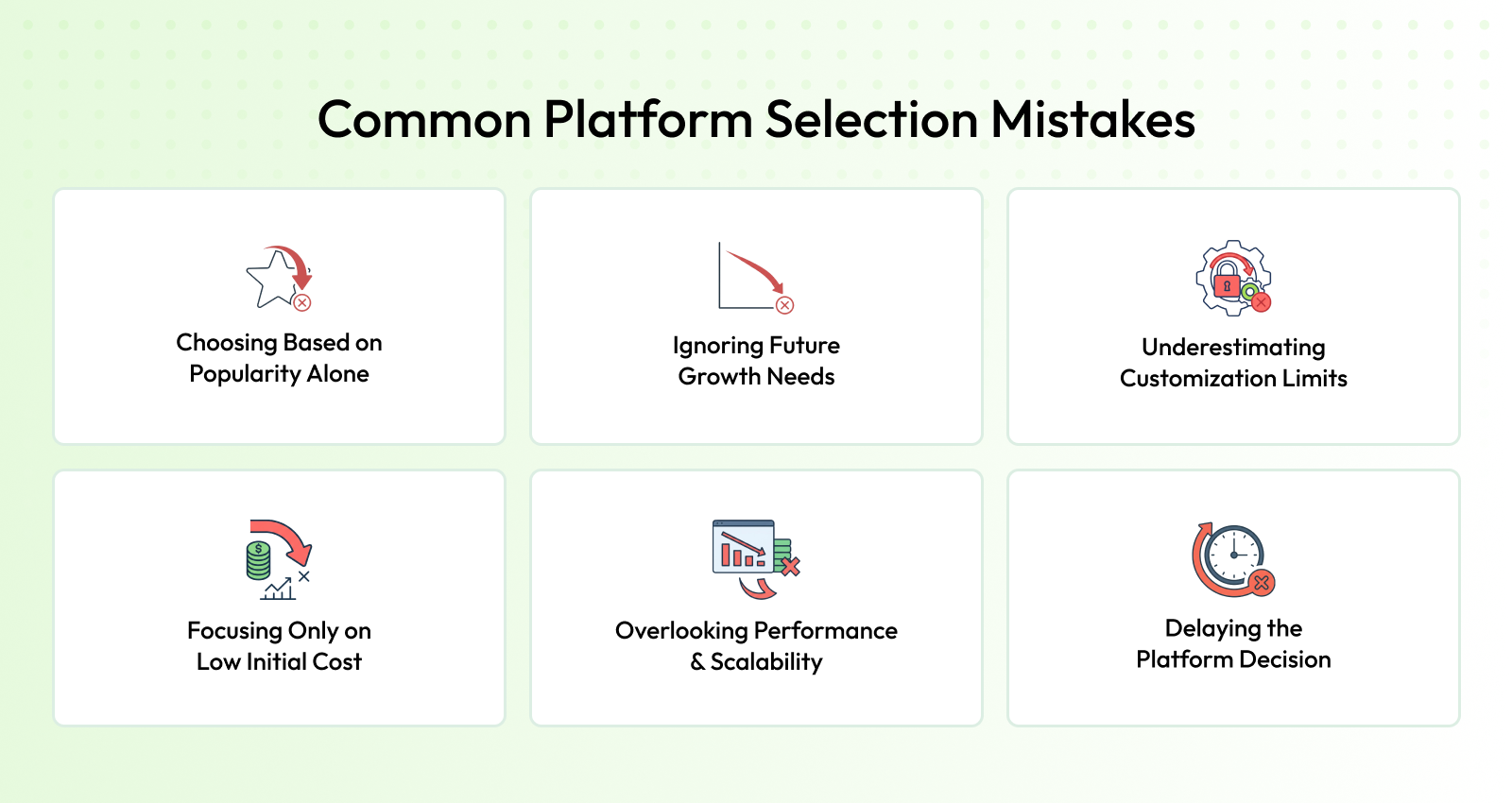 Common Platform Selection Mistakes

Choosing Based on Popularity Alone

Ignoring Future Growth Needs

Underestimating Customization Limits

Focusing Only on Low Initial Cost

Overlooking Performance & Scalability

Delaying the Platform Decision